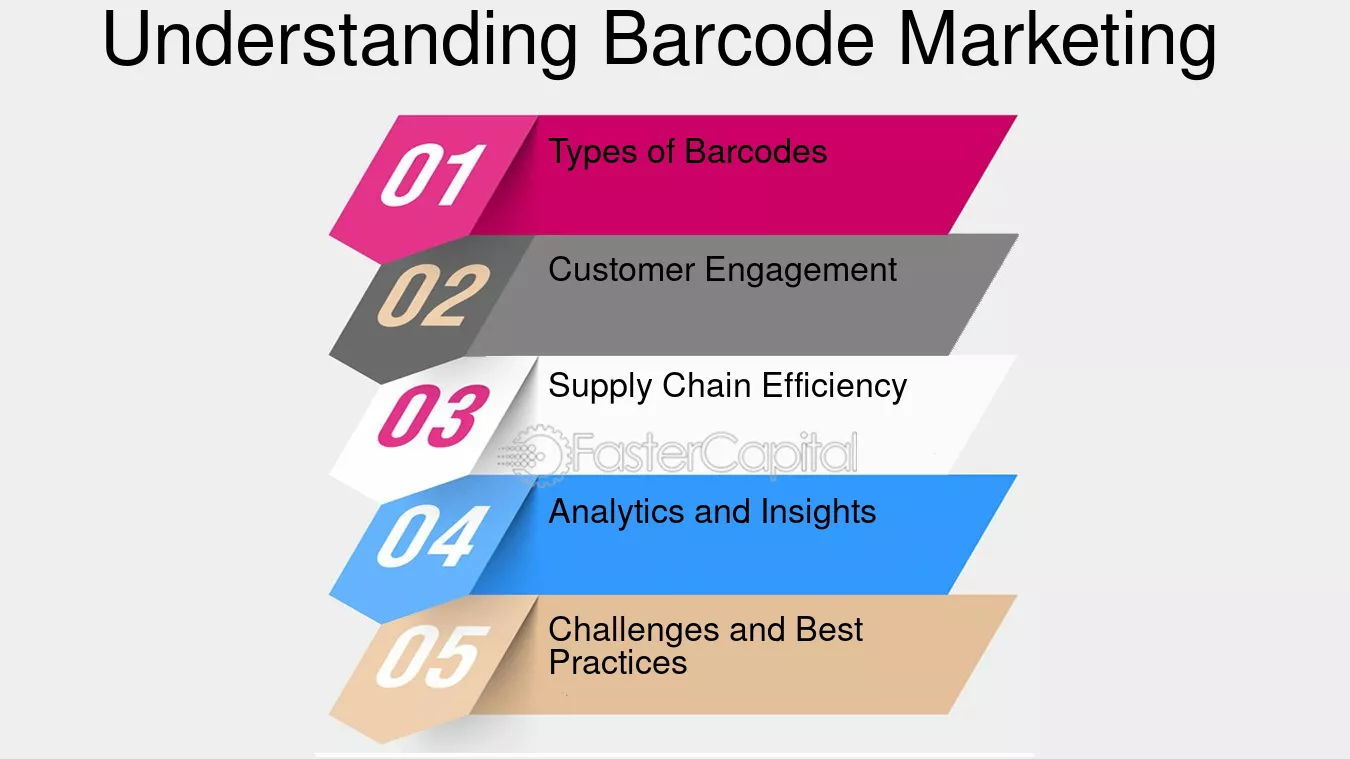 Understanding Barcode Marketing

01 Types of Barcodes

02 Customer Engagement

03 Supply Chain Efficiency

FasterCapital

04 Analytics and Insights

05 Challenges and Best Practices